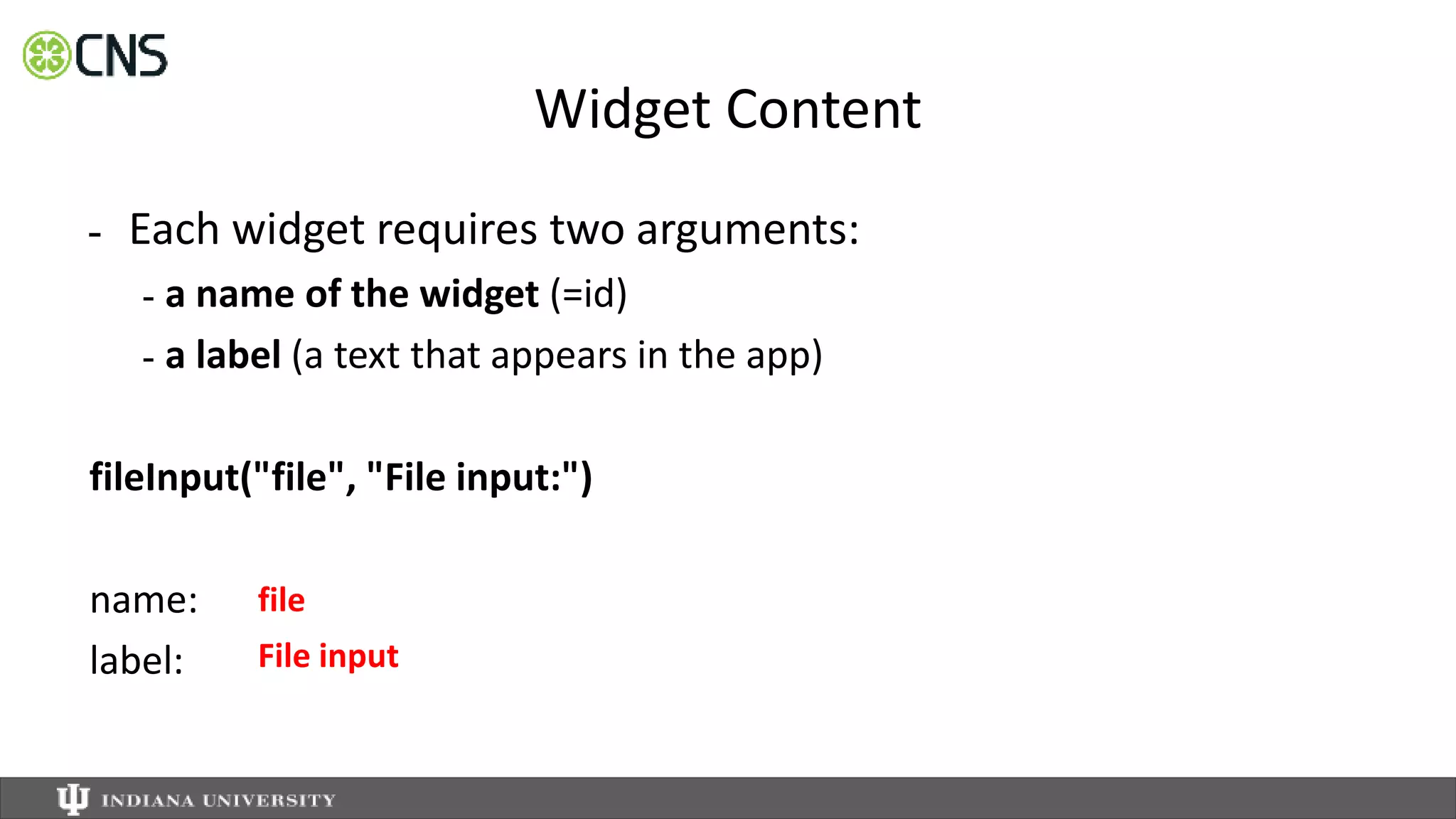 CNS

Widget Content

- Each widget requires two arguments:
  - a name of the widget (=id)
  - a label (a text that appears in the app)

fileInput("file", "File input:")

name: file
label: File input

INDIANA UNIVERSITY